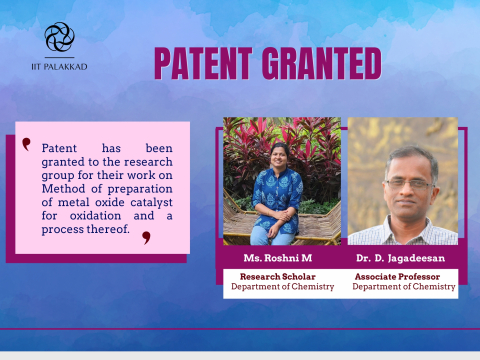 IIT PALAKKAD

PATENT GRANTED

Patent has been granted to the research group for their work on Method of preparation of metal oxide catalyst for oxidation and a process thereof.

Ms. Roshni M
Research Scholar
Department of Chemistry

Dr. D. Jagadeesan
Associate Professor
Department of Chemistry